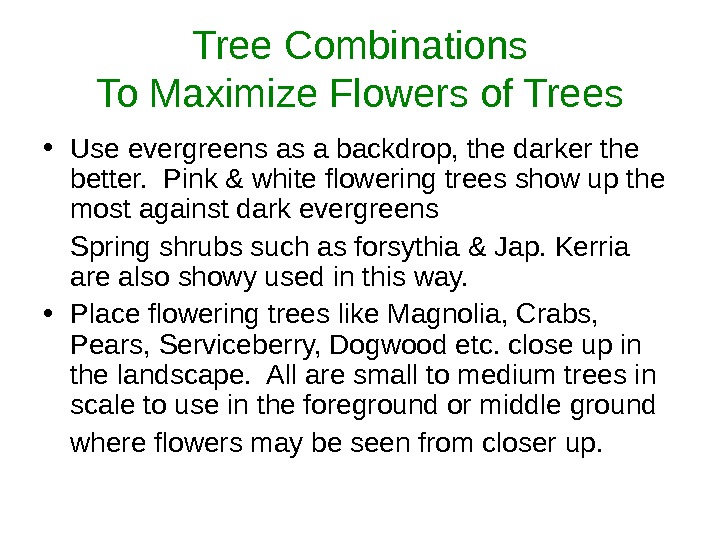 Tree Combinations
To Maximize Flowers of Trees

• Use evergreens as a backdrop, the darker the better. Pink & white flowering trees show up the most against dark evergreens

Spring shrubs such as forsythia & Jap. Kerria are also showy used in this way.

• Place flowering trees like Magnolia, Crabs, Pears, Serviceberry, Dogwood etc. close up in the landscape. All are small to medium trees in scale to use in the foreground or middle ground where flowers may be seen from closer up.